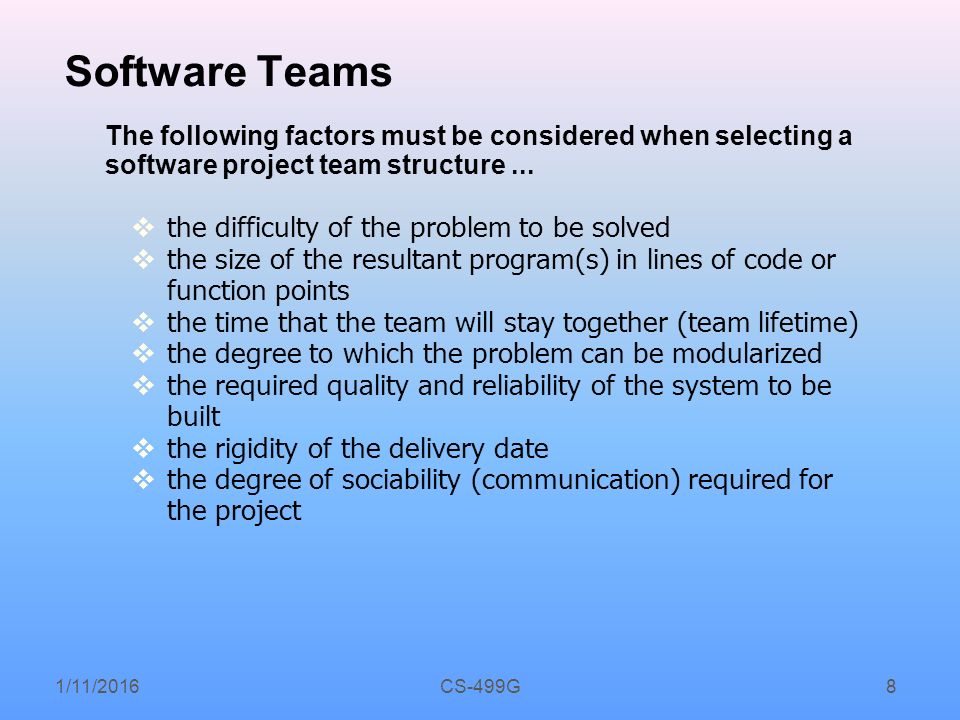 Software Teams

The following factors must be considered when selecting a software project team structure ...

❖ the difficulty of the problem to be solved
❖ the size of the resultant program(s) in lines of code or function points
❖ the time that the team will stay together (team lifetime)
❖ the degree to which the problem can be modularized
❖ the required quality and reliability of the system to be built
❖ the rigidity of the delivery date
❖ the degree of sociability (communication) required for the project

1/11/2016 CS-499G 8